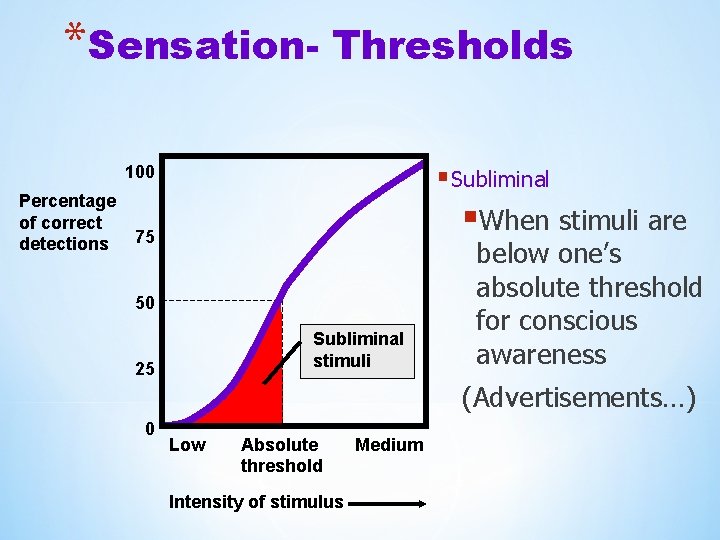 *Sensation- Thresholds

Percentage of correct detections

100

75

50

25

0

Subliminal stimuli

Low

Absolute threshold

Medium

Intensity of stimulus

Subliminal

When stimuli are below one's absolute threshold for conscious awareness

(Advertisements…)